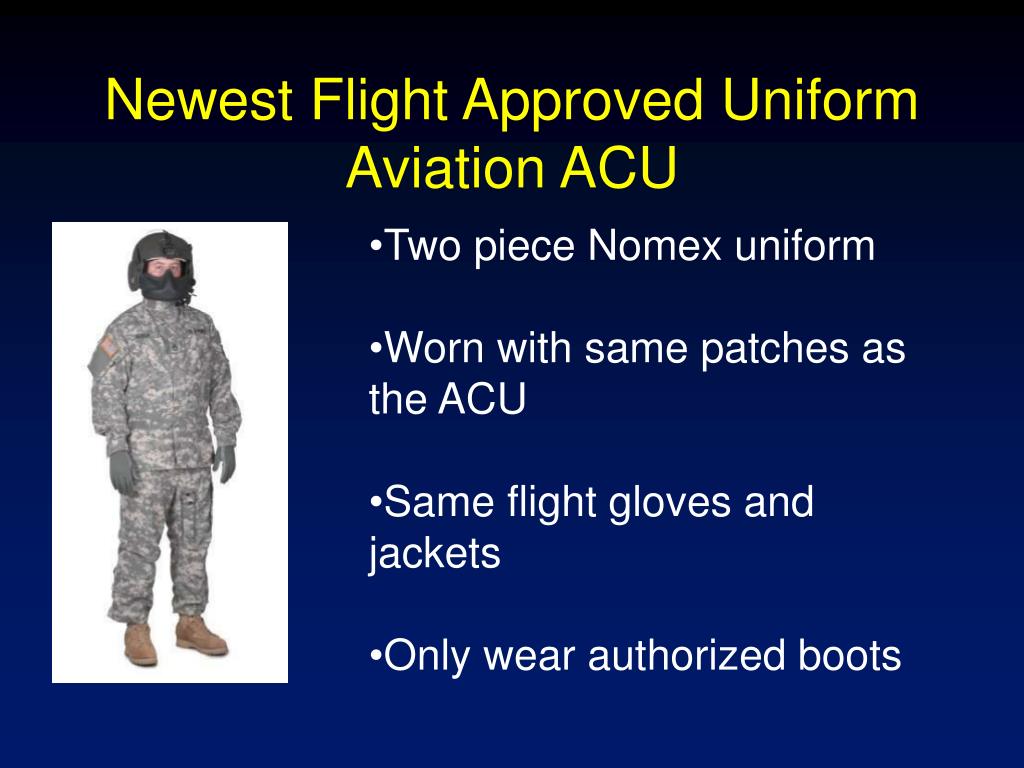 Newest Flight Approved Uniform
Aviation ACU

•Two piece Nomex uniform

•Worn with same patches as the ACU

•Same flight gloves and jackets

•Only wear authorized boots